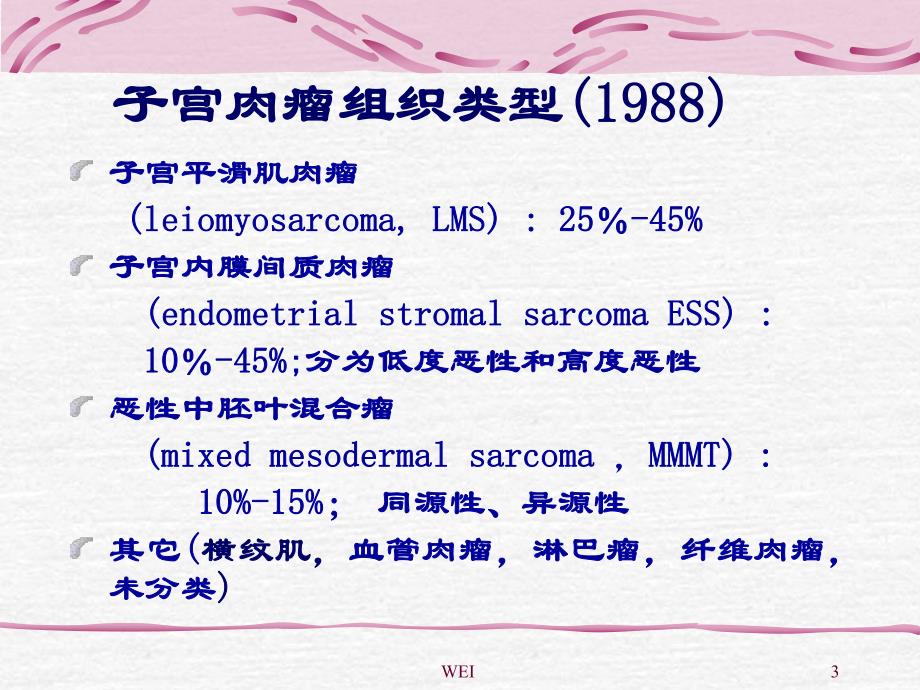 子宫肉瘤组织类型(1988)

子宫平滑肌肉瘤
(leiomyosarcoma, LMS) : 25%-45%

子宫内膜间质肉瘤
(endometrial stromal sarcoma ESS) : 10%-45%;分为低度恶性和高度恶性

恶性中胚叶混合瘤
(mixed mesodermal sarcoma , MMMT) : 10%-15%; 同源性、异源性

其它(横纹肌, 血管肉瘤, 淋巴瘤, 纤维肉瘤, 未分类)

WEI

3